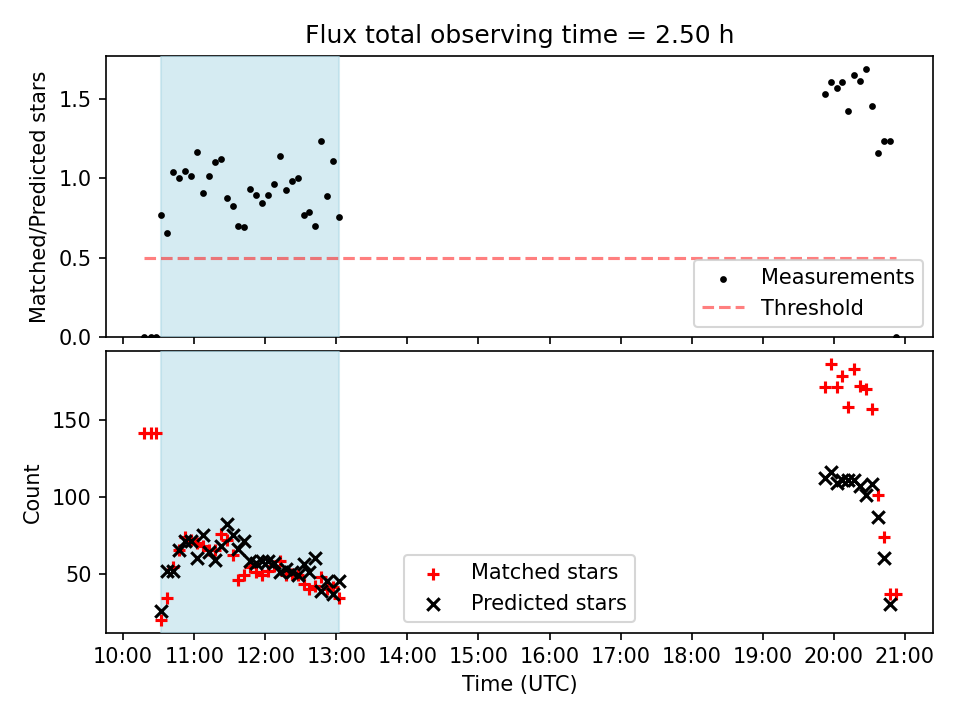 Flux total observing time = 2.50 h

Matched/Predicted stars

1.5
1.0
0.5
0.0

Measurements
Threshold

Count

150
100
50

Matched stars
Predicted stars

10:00 11:00 12:00 13:00 14:00 15:00 16:00 17:00 18:00 19:00 20:00 21:00
Time (UTC)